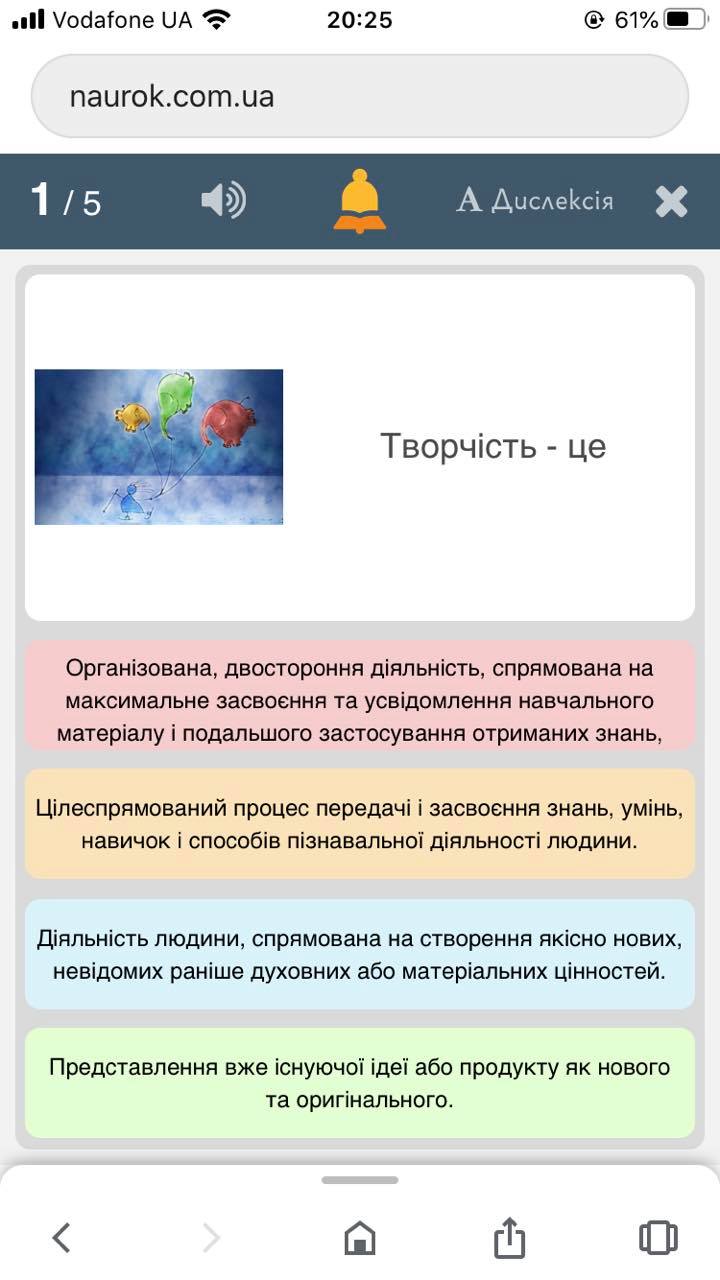 Vodafone UA 20:25 61%

naurok.com.ua

1 / 5

A Дислексія

Творчість - це

Організована, двостороння діяльність, спрямована на максимальне засвоєння та усвідомлення навчального матеріалу і подальшого застосування отриманих знань,

Цілеспрямований процес передачі і засвоєння знань, умінь, навичок і способів пізнавальної діяльності людини.

Діяльність людини, спрямована на створення якісно нових, невідомих раніше духовних або матеріальних цінностей.

Представлення вже існуючої ідеї або продукту як нового та оригінального.